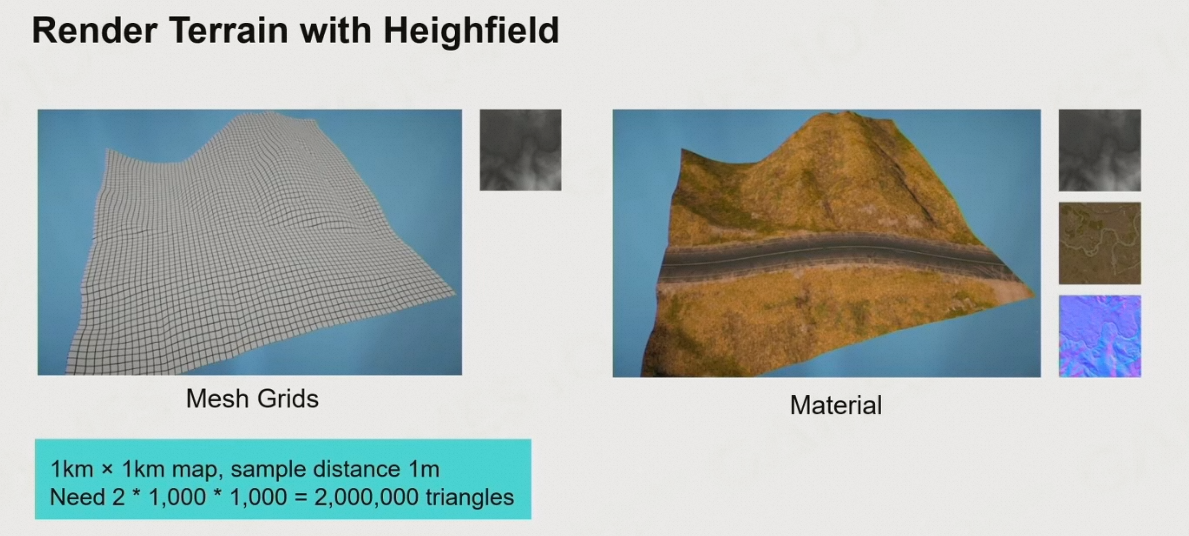 Render Terrain with Heighfield

Mesh Grids

Material

1km × 1km map, sample distance 1m
Need 2 * 1,000 * 1,000 = 2,000,000 triangles